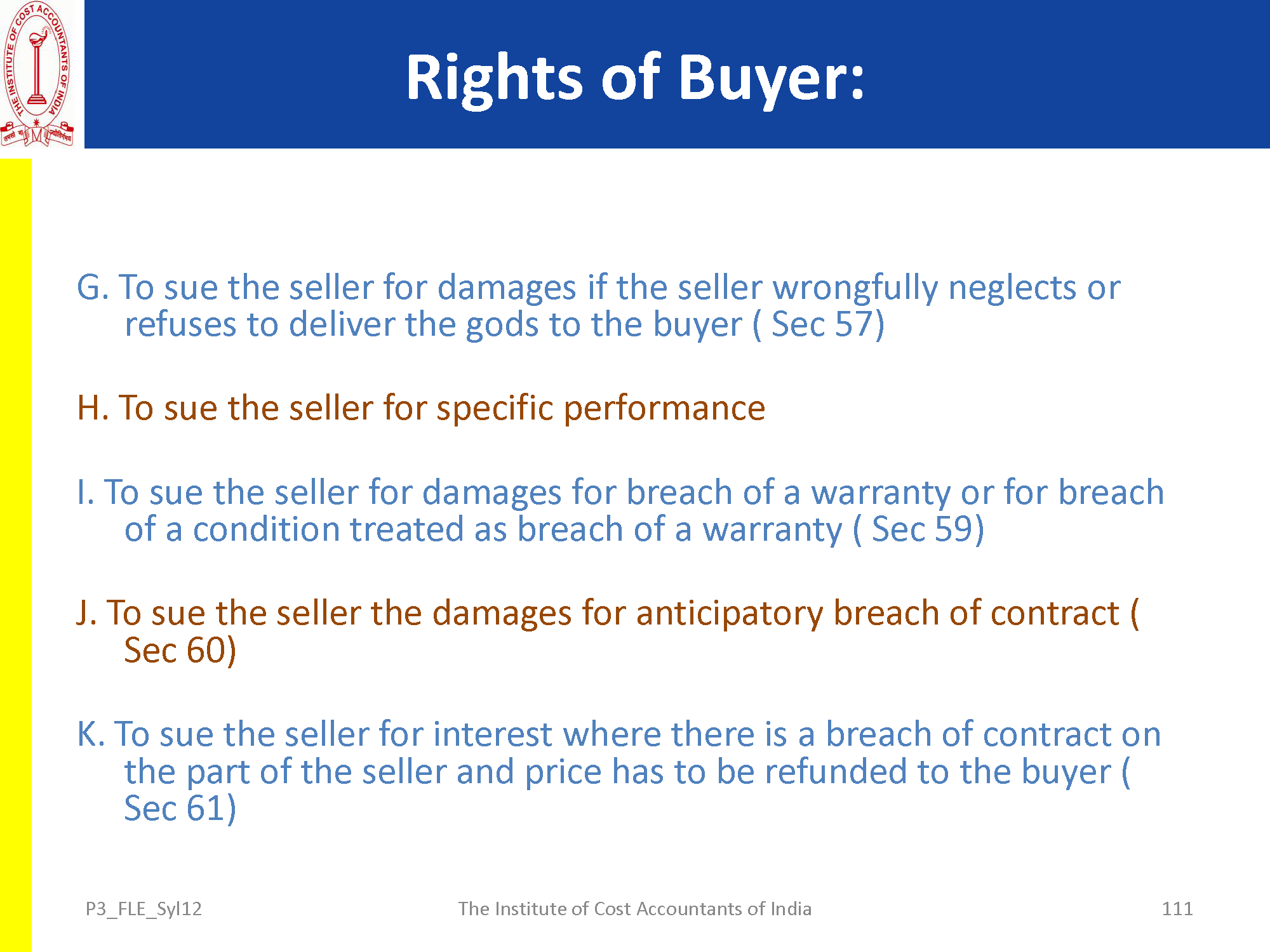 THE INSTITUTE OF COST ACCOUNTANTS OF INDIA

Rights of Buyer:

G. To sue the seller for damages if the seller wrongfully neglects or refuses to deliver the gods to the buyer ( Sec 57)

H. To sue the seller for specific performance

I. To sue the seller for damages for breach of a warranty or for breach of a condition treated as breach of a warranty ( Sec 59)

J. To sue the seller the damages for anticipatory breach of contract ( Sec 60)

K. To sue the seller for interest where there is a breach of contract on the part of the seller and price has to be refunded to the buyer ( Sec 61)

P3_FLE_Syl12 The Institute of Cost Accountants of India 111